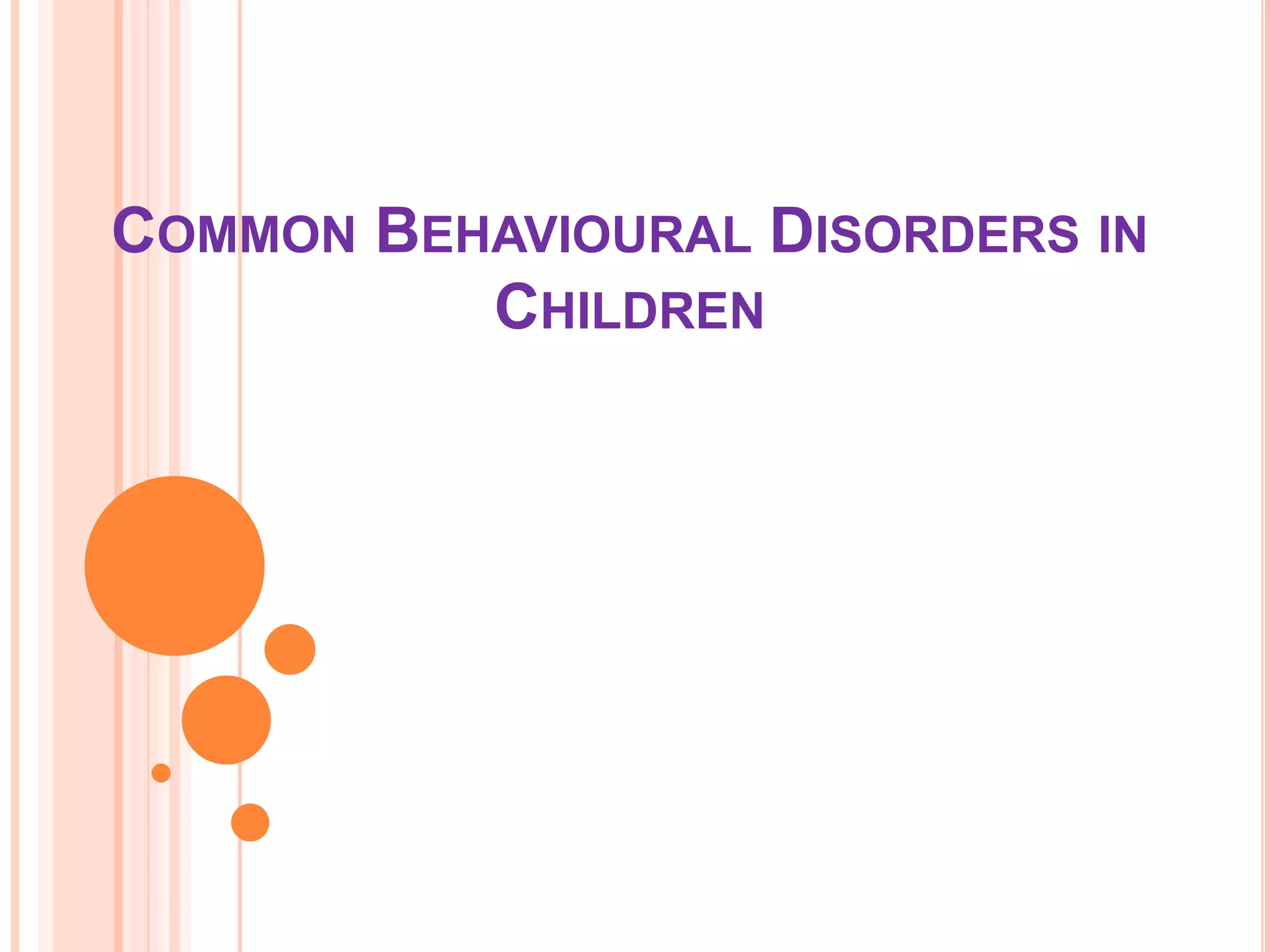 COMMON BEHAVIOURAL DISORDERS IN CHILDREN